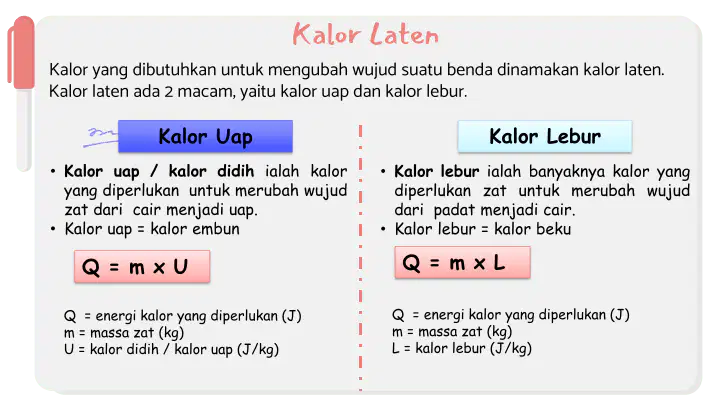 Kalor Laten

Kalor yang dibutuhkan untuk mengubah wujud suatu benda dinamakan kalor laten. Kalor laten ada 2 macam, yaitu kalor uap dan kalor lebur.

Kalor Uap

• Kalor uap / kalor didih ialah kalor yang diperlukan untuk merubah wujud zat dari cair menjadi uap.
• Kalor uap = kalor embun

$Q = m \times U$

Q = energi kalor yang diperlukan (J)
m = massa zat (kg)
U = kalor didih / kalor uap (J/kg)

Kalor Lebur

• Kalor lebur ialah banyaknya kalor yang diperlukan zat untuk merubah wujud dari padat menjadi cair.
• Kalor lebur = kalor beku

$Q = m \times L$

Q = energi kalor yang diperlukan (J)
m = massa zat (kg)
L = kalor lebur (J/kg)